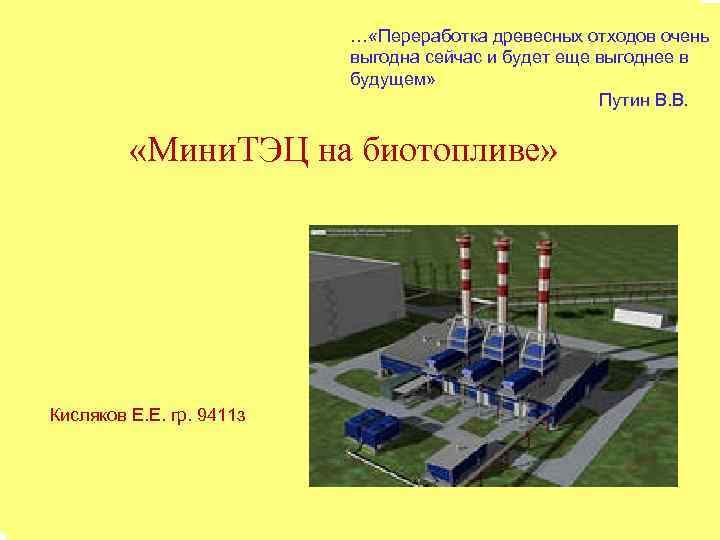 …«Переработка древесных отходов очень выгодна сейчас и будет еще выгоднее в будущем»

Путин В.В.

«МиниТЭЦ на биотопливе»

Кисляков Е.Е. гр. 9411з